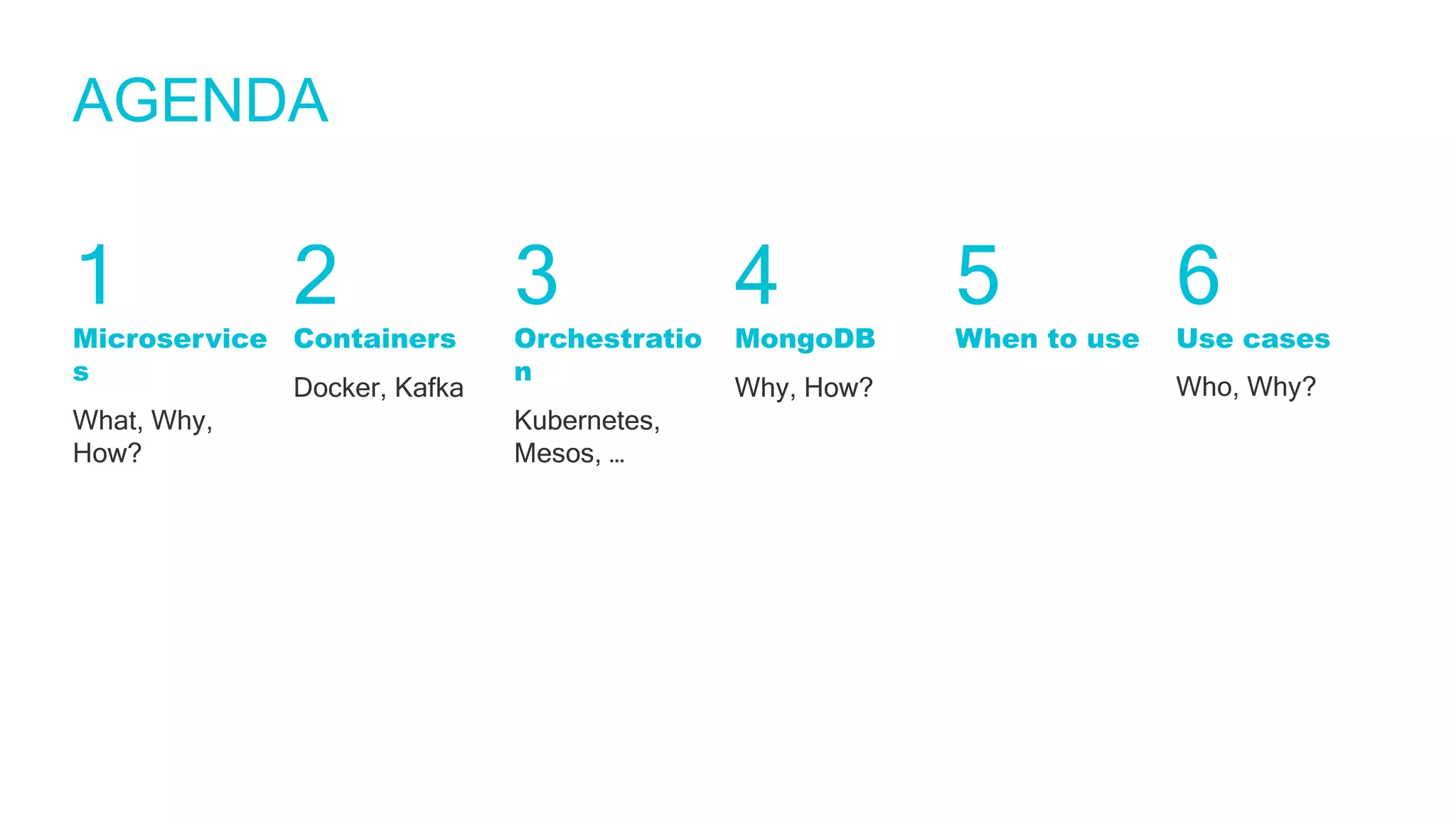 AGENDA

1
Microservices

What, Why, How?

2
Containers

Docker, Kafka

3
Orchestration

Kubernetes, Mesos, …

4
MongoDB

Why, How?

5
When to use

6
Use cases

Who, Why?